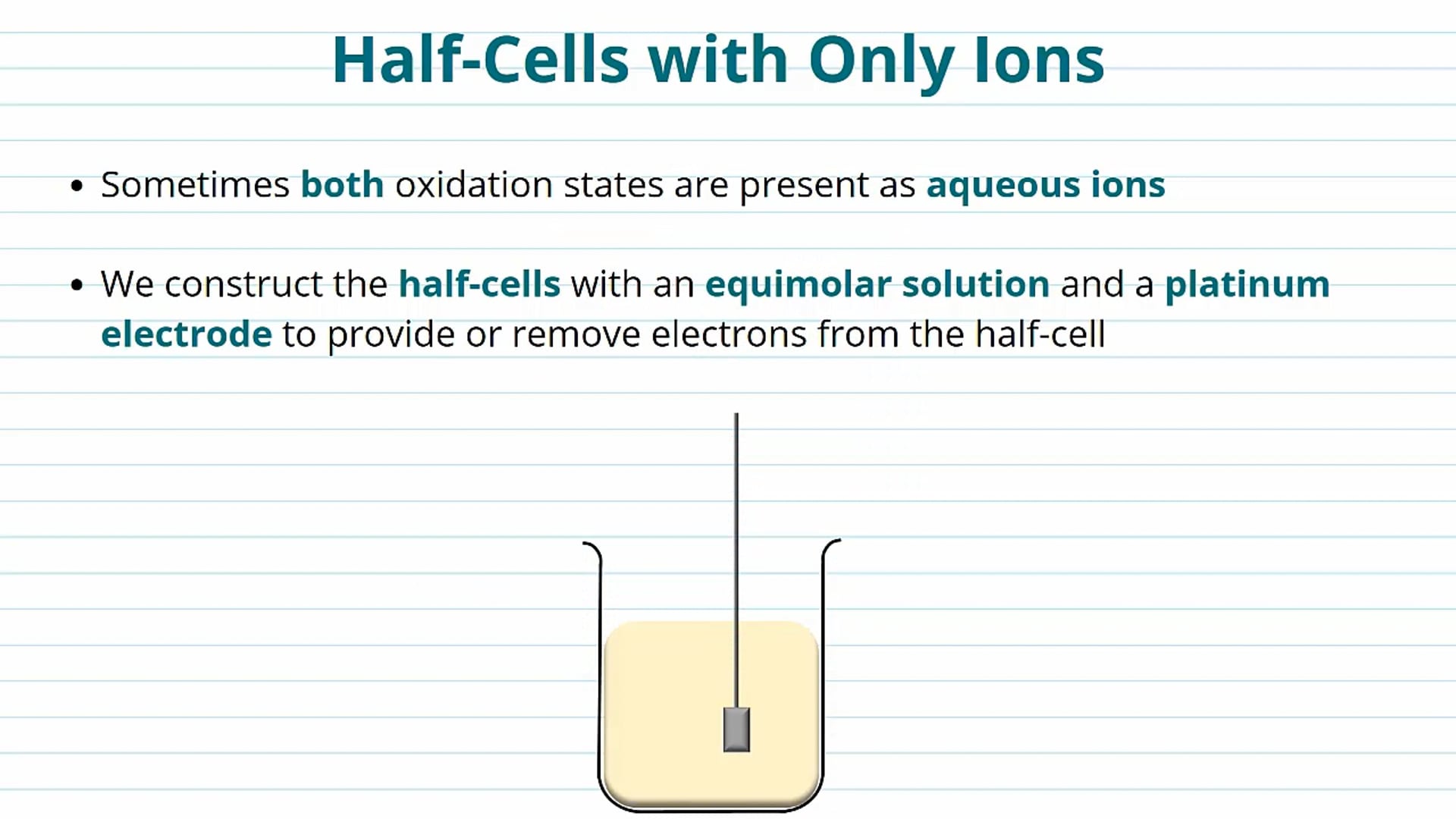 Half-Cells with Only Ions

• Sometimes both oxidation states are present as aqueous ions

• We construct the half-cells with an equimolar solution and a platinum electrode to provide or remove electrons from the half-cell